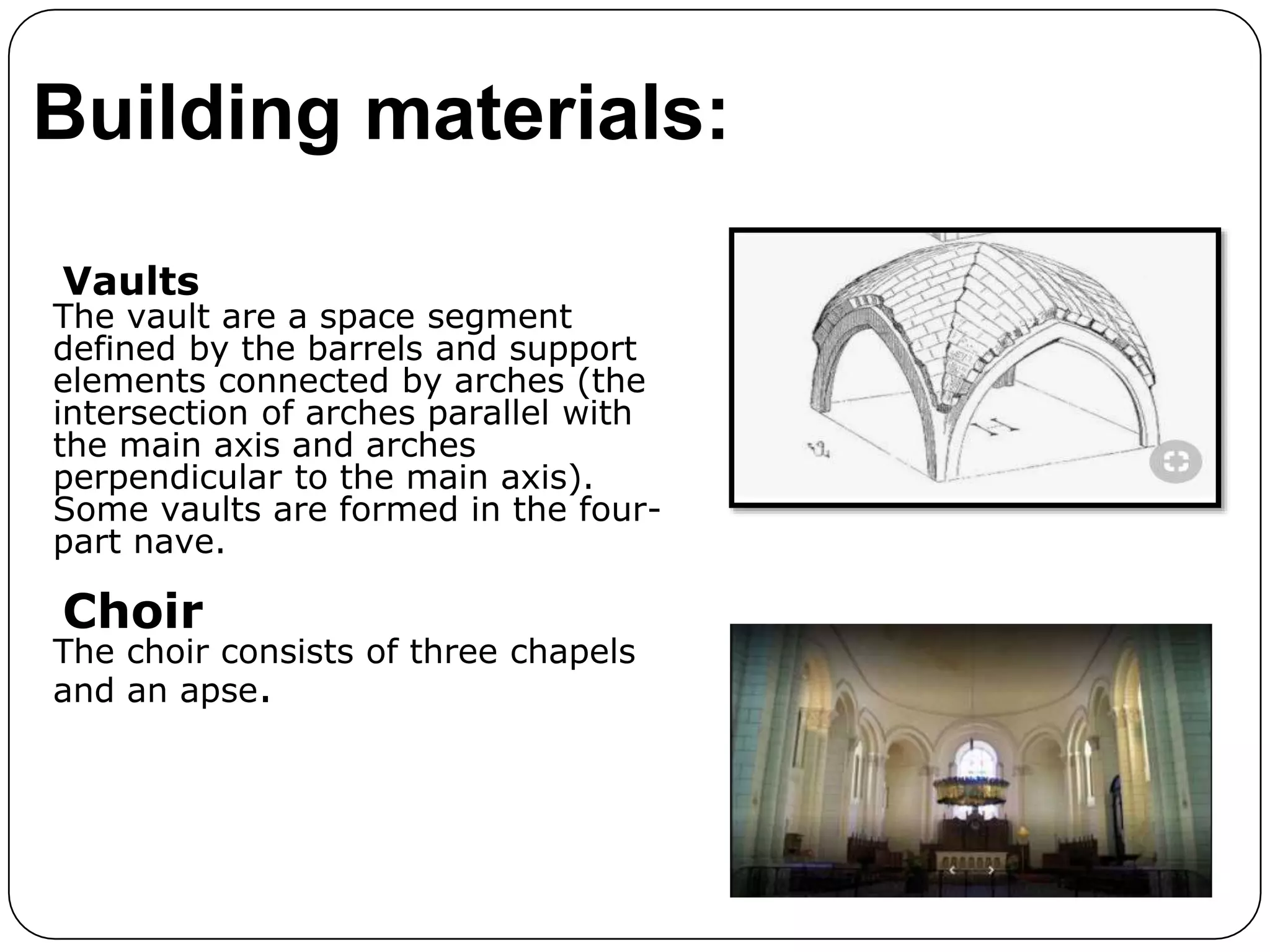 Building materials:

Vaults
The vault are a space segment defined by the barrels and support elements connected by arches (the intersection of arches parallel with the main axis and arches perpendicular to the main axis). Some vaults are formed in the four-part nave.

Choir
The choir consists of three chapels and an apse.